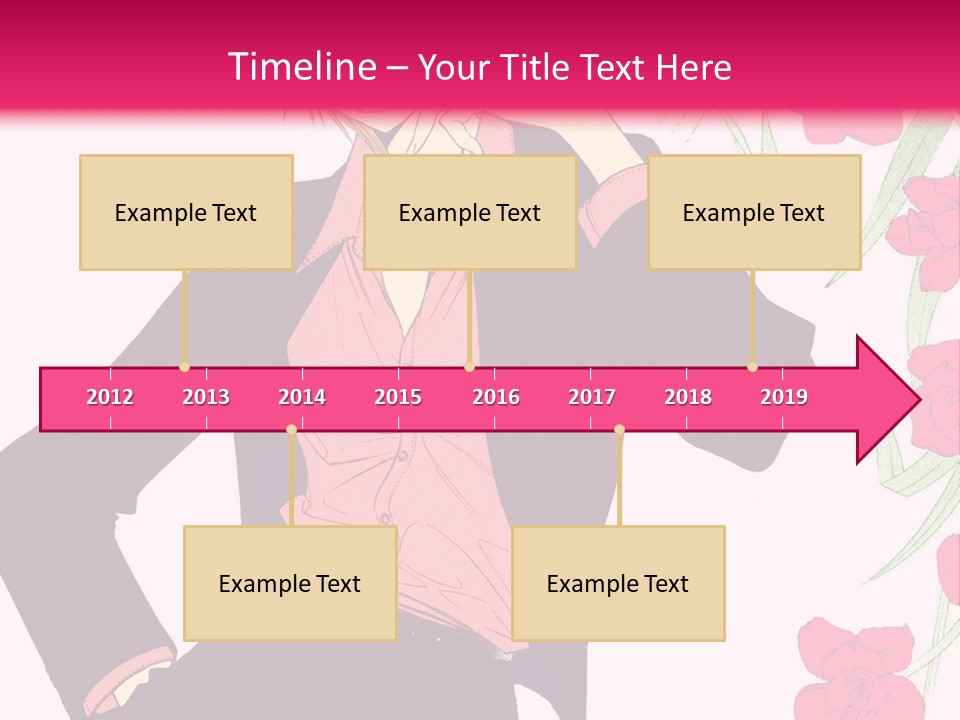 Timeline – Your Title Text Here

Example Text

Example Text

Example Text

2012 2013 2014 2015 2016 2017 2018 2019

Example Text

Example Text